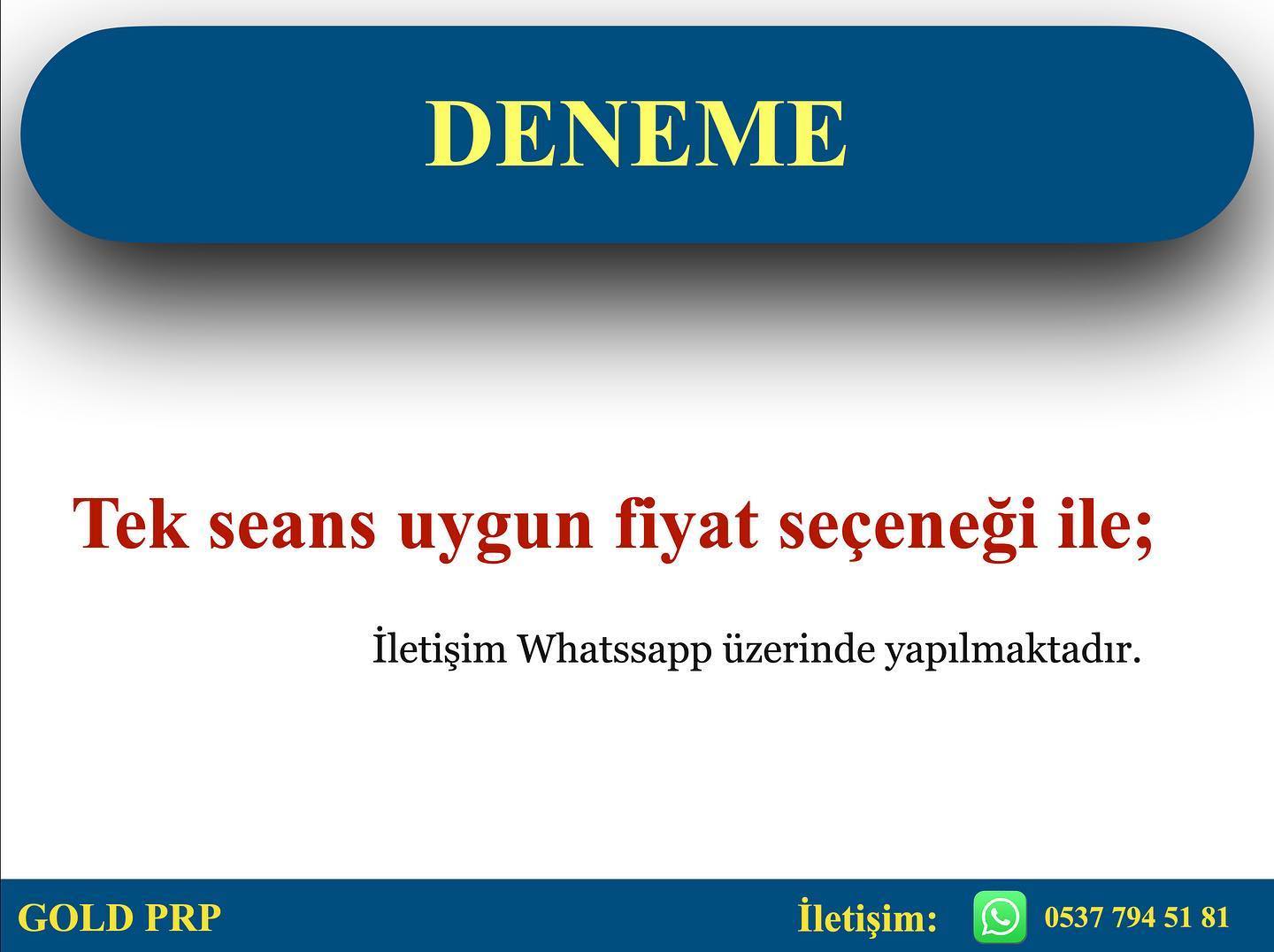 DENEME

Tek seans uygun fiyat seçeneği ile;

İletişim Whatssapp üzerinde yapılmaktadır.

GOLD PRP

İletişim: 0537 794 51 81